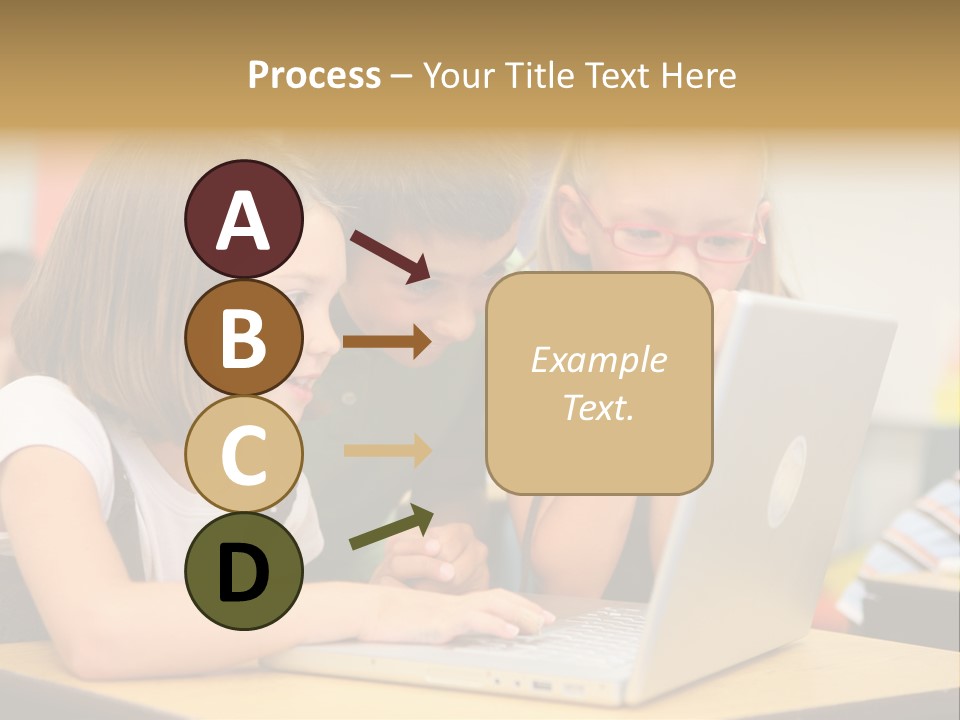 Process – Your Title Text Here

A

B

C

D

Example Text.